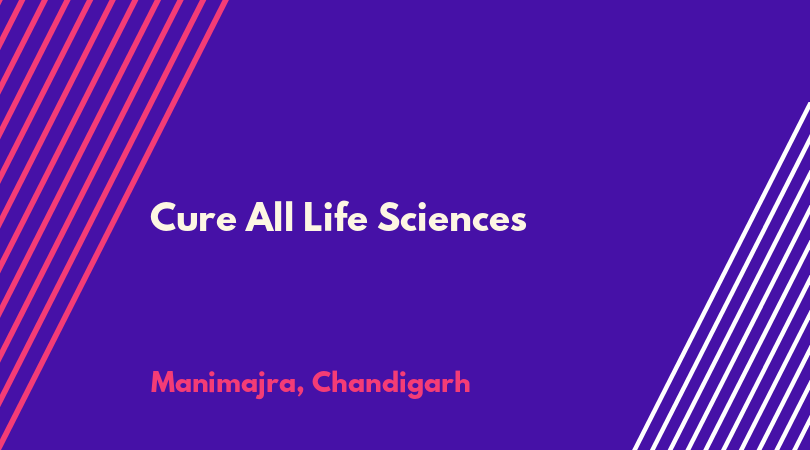 Cure All Life Sciences

Manimajra, Chandigarh